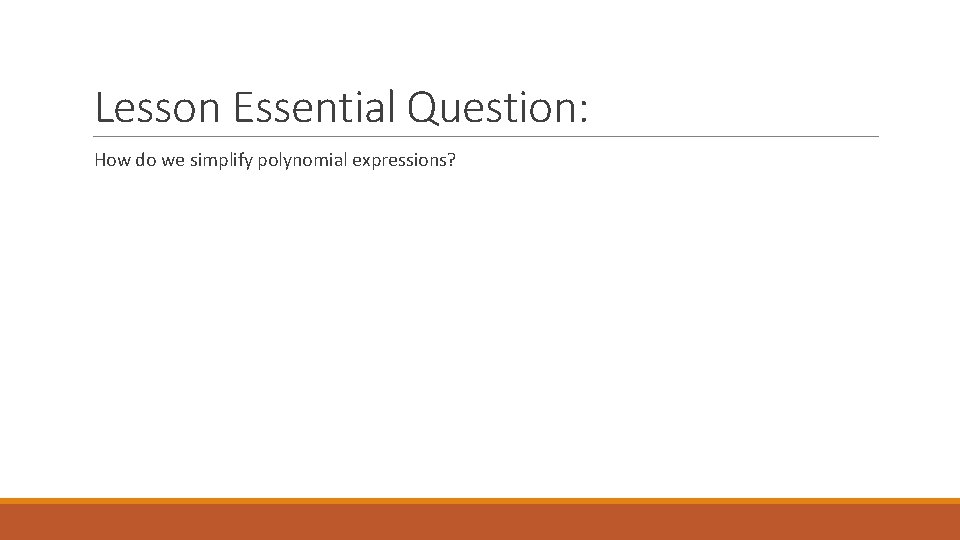 Lesson Essential Question:

How do we simplify polynomial expressions?